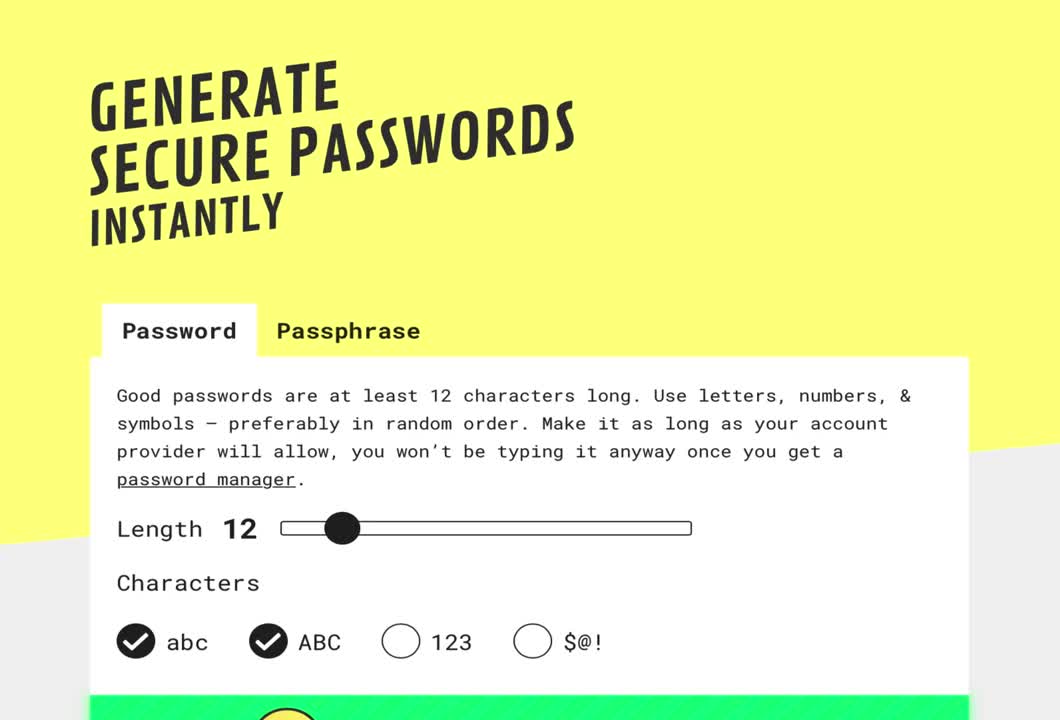 GENERATE
SECURE PASSWORDS
INSTANTLY

Password

Passphrase

Good passwords are at least 12 characters long. Use letters, numbers, & symbols — preferably in random order. Make it as long as your account provider will allow, you won't be typing it anyway once you get a password manager.

Length 12

Characters

abc ABC 123 $@!